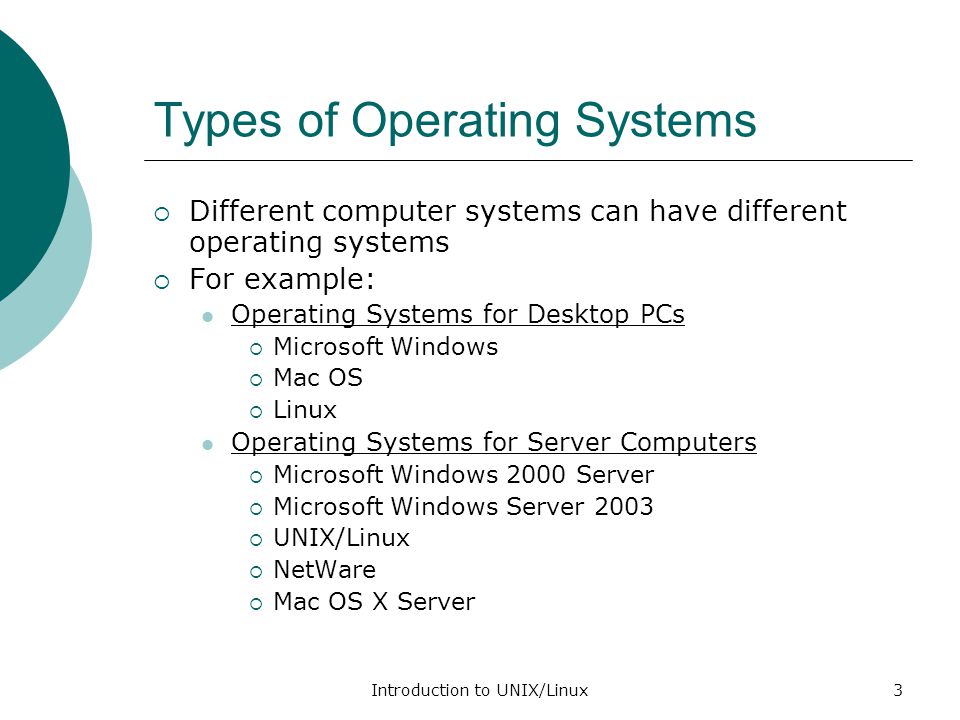 Types of Operating Systems

- Different computer systems can have different operating systems
- For example:
  - Operating Systems for Desktop PCs
    - Microsoft Windows
    - Mac OS
    - Linux
  - Operating Systems for Server Computers
    - Microsoft Windows 2000 Server
    - Microsoft Windows Server 2003
    - UNIX/Linux
    - NetWare
    - Mac OS X Server

Introduction to UNIX/Linux

3